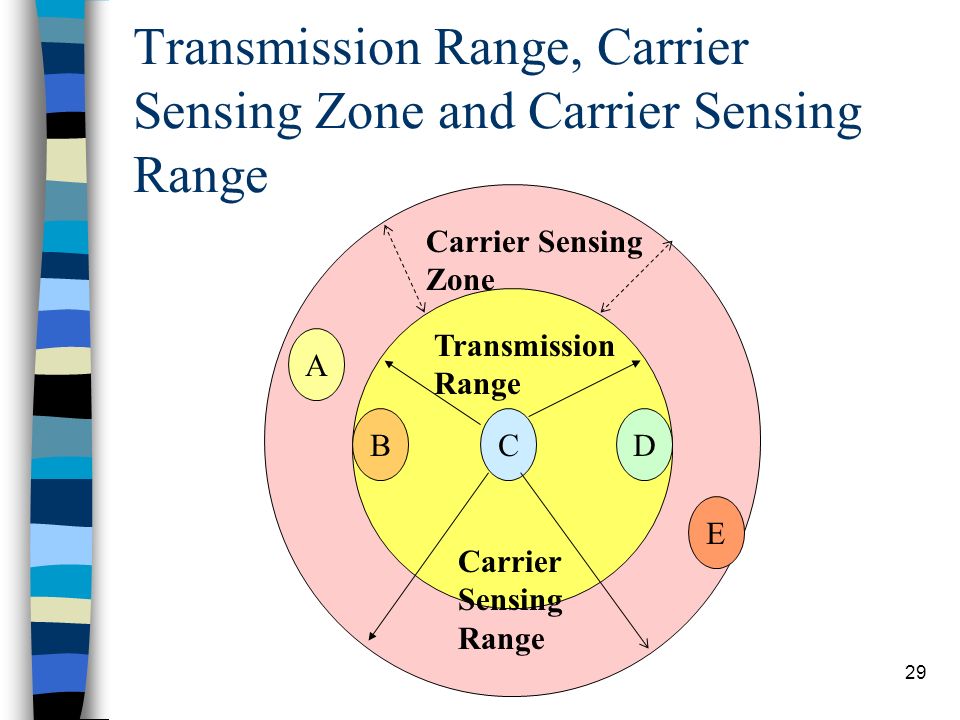 Transmission Range, Carrier Sensing Zone and Carrier Sensing Range

Carrier Sensing Zone

Transmission Range

A

B

C

D

E

Carrier Sensing Range

29